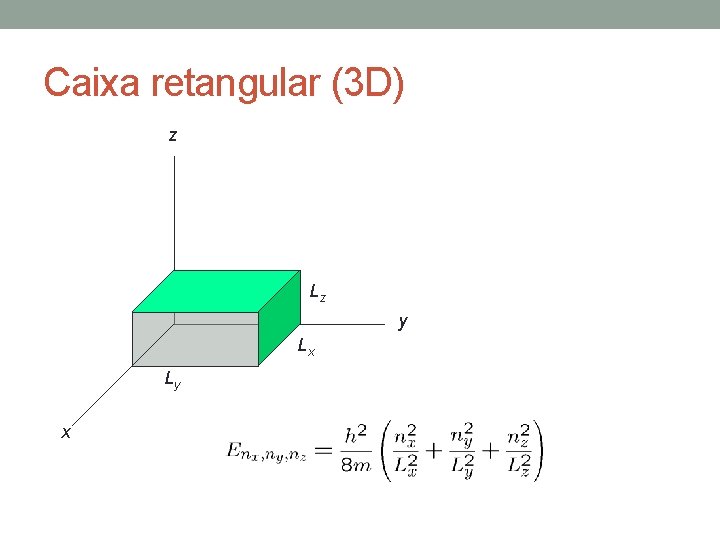 Caixa retangular (3D)

z

$L_z$

y

$L_x$

$L_y$

x

$E_{n_x,n_y,n_z} = \frac{h^2}{8m}\left(\frac{n_x^2}{L_x^2} + \frac{n_y^2}{L_y^2} + \frac{n_z^2}{L_z^2}\right)$